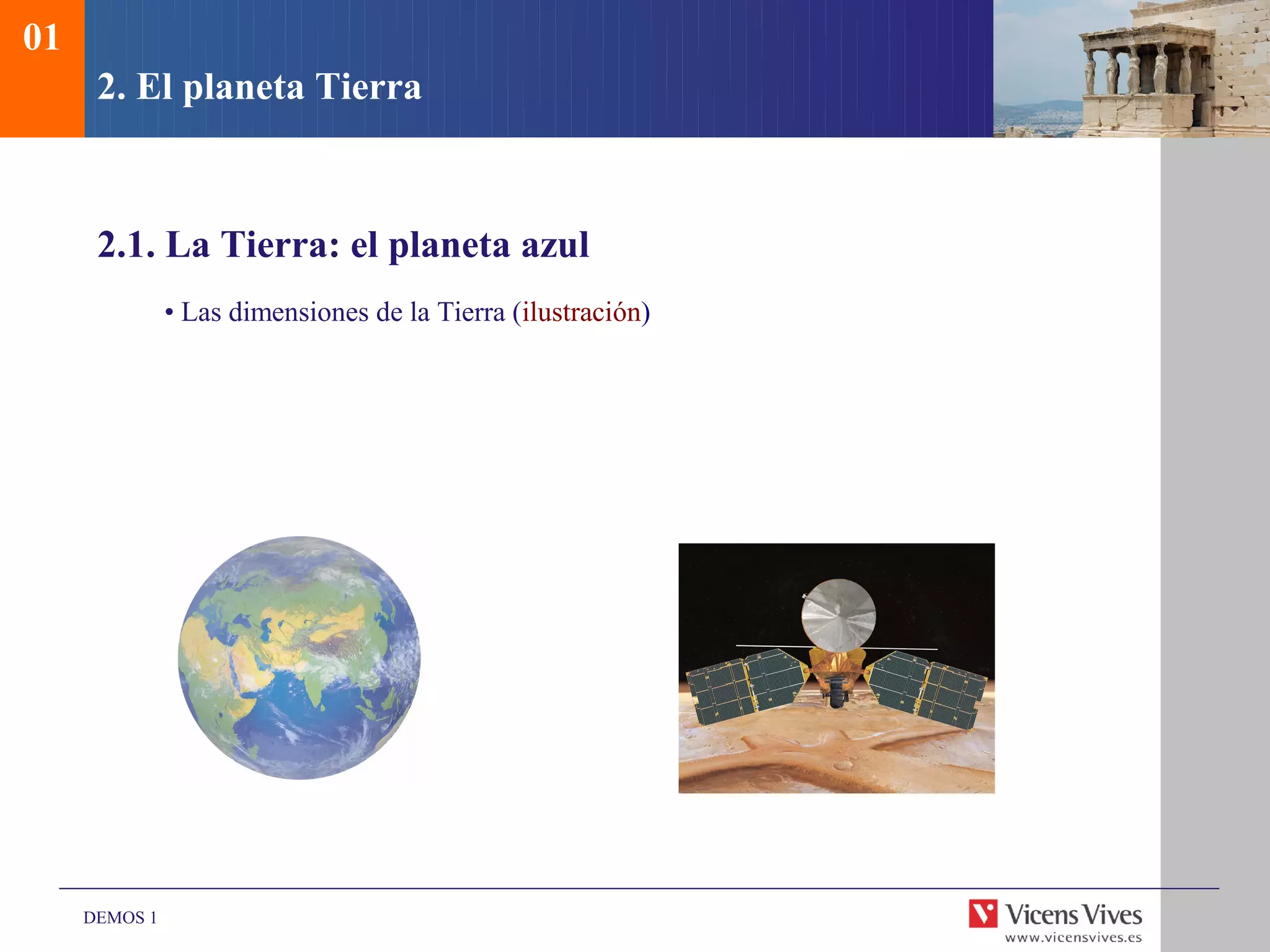 01

2. El planeta Tierra

2.1. La Tierra: el planeta azul

• Las dimensiones de la Tierra (ilustración)

DEMOS 1

Vicens Vives
www.vicensvives.es